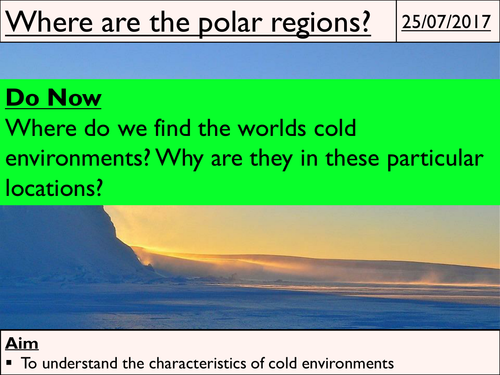 Where are the polar regions?

25/07/2017

Do Now

Where do we find the worlds cold environments? Why are they in these particular locations?

Aim

▪ To understand the characteristics of cold environments